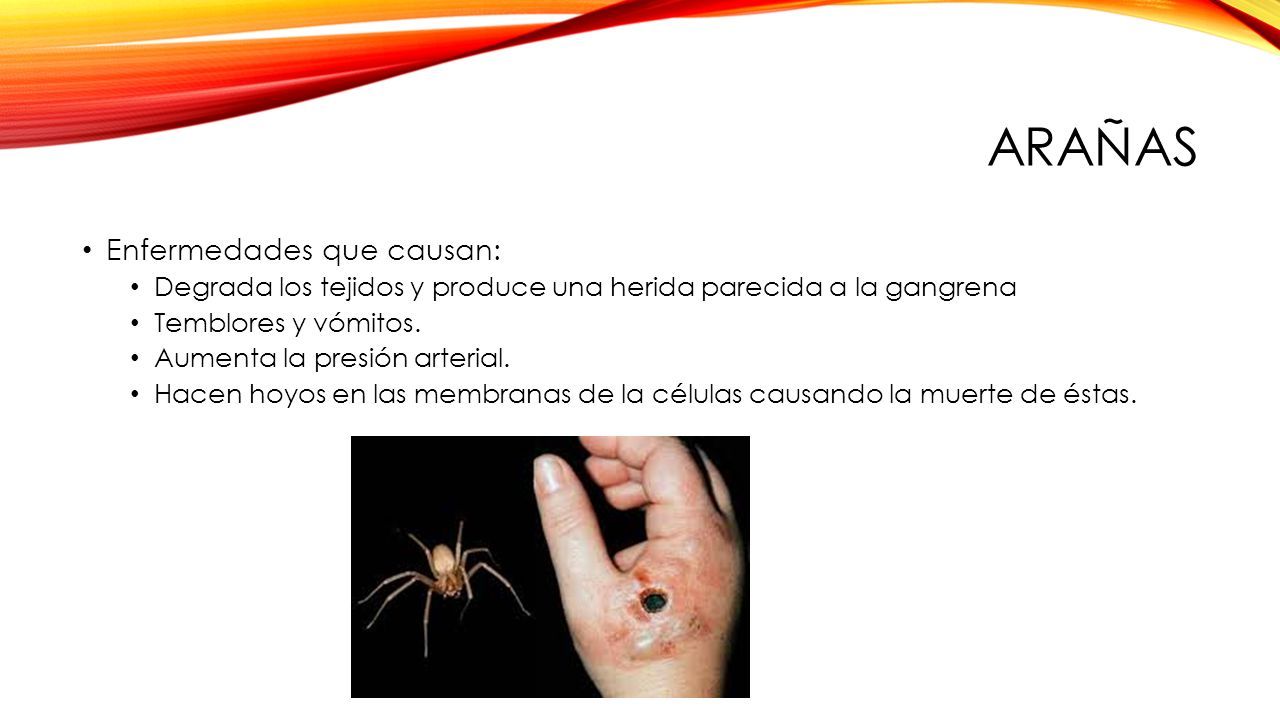 ARAÑAS

• Enfermedades que causan:
  • Degrada los tejidos y produce una herida parecida a la gangrena
  • Temblores y vómitos.
  • Aumenta la presión arterial.
  • Hacen hoyos en las membranas de la células causando la muerte de éstas.